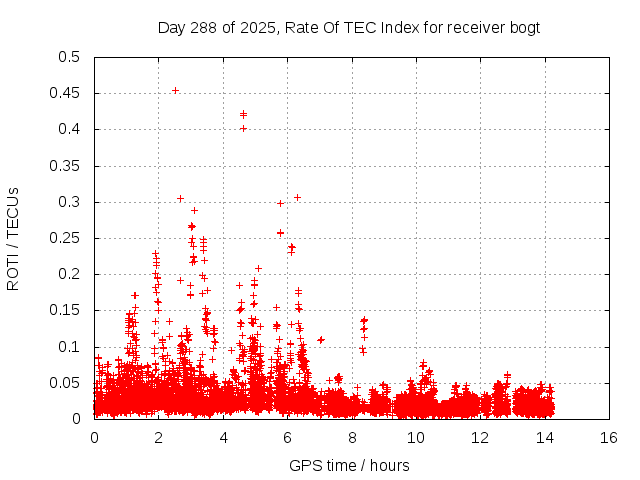 Day 288 of 2025, Rate Of TEC Index for receiver bogt

ROTI / TECUs

0.5
0.45
0.4
0.35
0.3
0.25
0.2
0.15
0.1
0.05
0

0
2
4
6
8
10
12
14
16

GPS time / hours